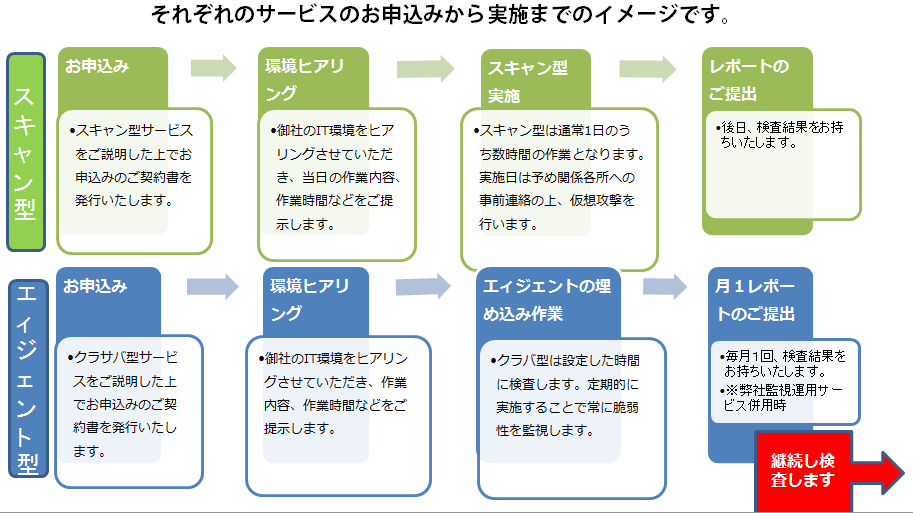 それぞれのサービスのお申込みから実施までのイメージです。

スキャン型

お申込み

•スキャン型サービスをご説明した上でお申込みのご契約書を発行いたします。

環境ヒアリング

•御社のIT環境をヒアリングさせていただき、当日の作業内容、作業時間などをご提示します。

スキャン型実施

•スキャン型は通常1日のうち数時間の作業となります。実施日は予め関係各所への事前連絡の上、仮想攻撃を行います。

レポートのご提出

•後日、検査結果をお持ちいたします。

エィジェント型

お申込み

•クラサバ型サービスをご説明した上でお申込みのご契約書を発行いたします。

環境ヒアリング

•御社のIT環境をヒアリングさせていただき、作業内容、作業時間などをご提示します。

エィジェントの埋め込み作業

•クラバ型は設定した時間に検査します。定期的に実施することで常に脆弱性を監視します。

月１レポートのご提出

•毎月1回、検査結果をお持ちいたします。
•※弊社監視運用サービス併用時

継続し検査します